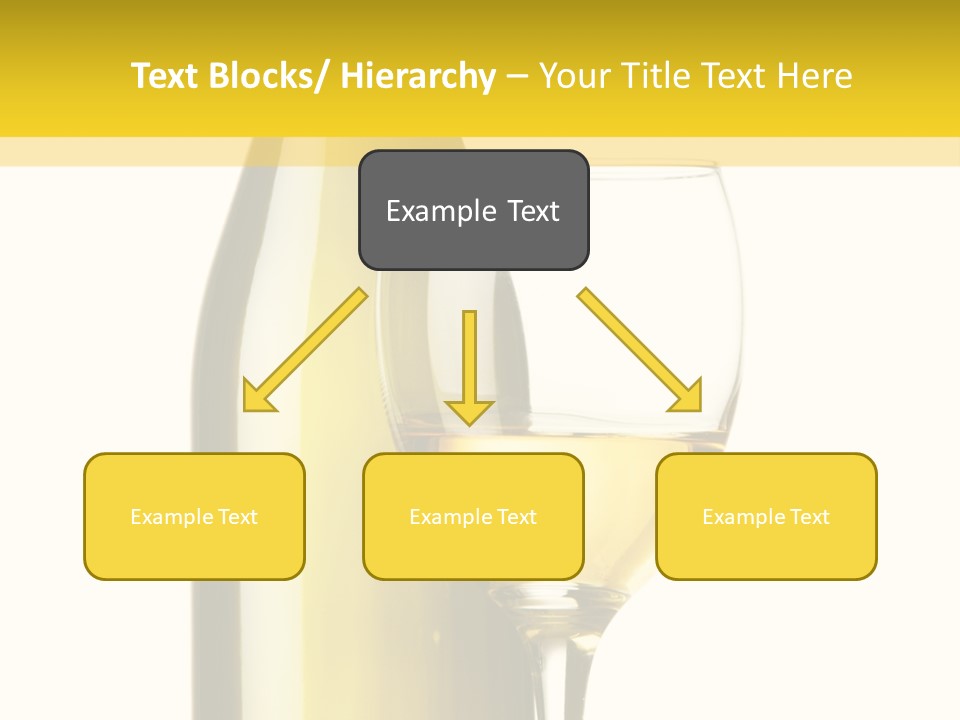 Text Blocks/ Hierarchy – Your Title Text Here

Example Text

Example Text

Example Text

Example Text